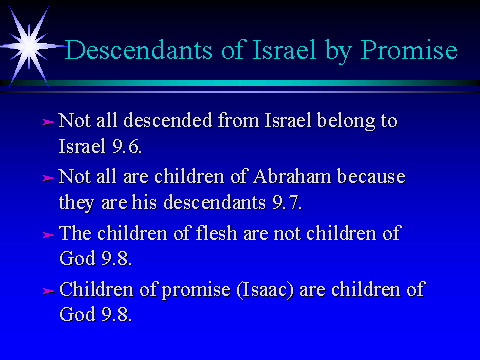 Descendants of Israel by Promise

Not all descended from Israel belong to Israel 9.6.

Not all are children of Abraham because they are his descendants 9.7.

The children of flesh are not children of God 9.8.

Children of promise (Isaac) are children of God 9.8.